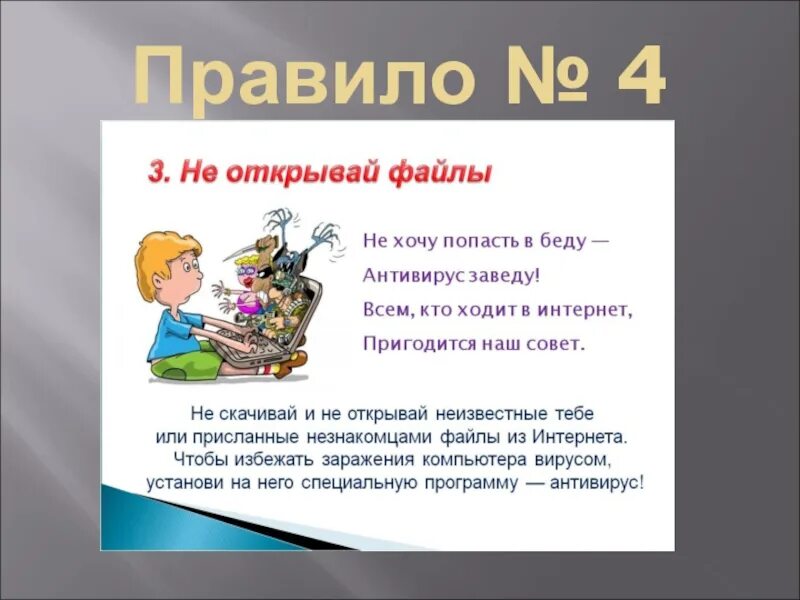 Правило № 4

3. Не открывай файлы

Не хочу попасть в беду —
Антивирус заведу!
Всем, кто ходит в интернет,
Пригодится наш совет.

Не скачивай и не открывай неизвестные тебе или присланные незнакомцами файлы из Интернета. Чтобы избежать заражения компьютера вирусом, установи на него специальную программу — антивирус!